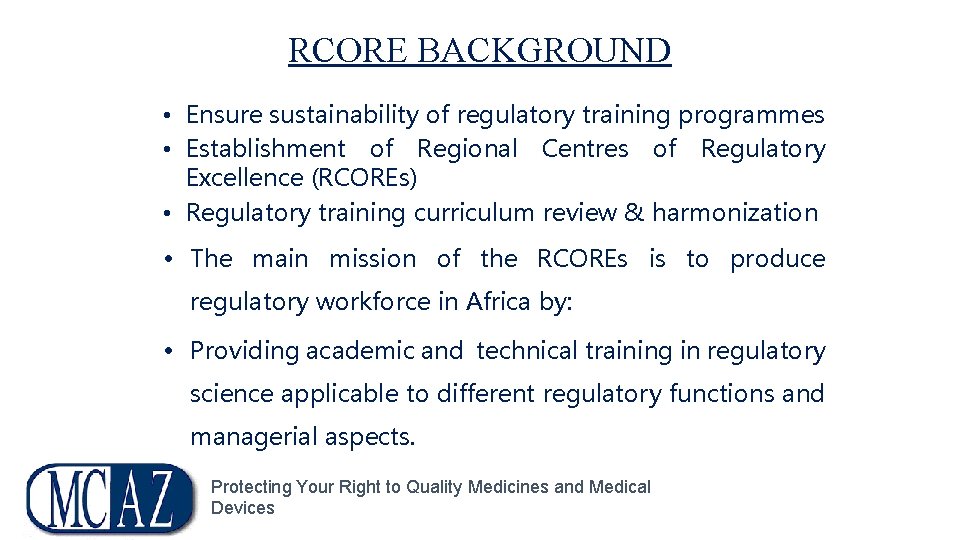 RCORE BACKGROUND

• Ensure sustainability of regulatory training programmes
• Establishment of Regional Centres of Regulatory Excellence (RCOREs)
• Regulatory training curriculum review & harmonization

• The main mission of the RCOREs is to produce regulatory workforce in Africa by:

• Providing academic and technical training in regulatory science applicable to different regulatory functions and managerial aspects.

MCAZ

Protecting Your Right to Quality Medicines and Medical Devices